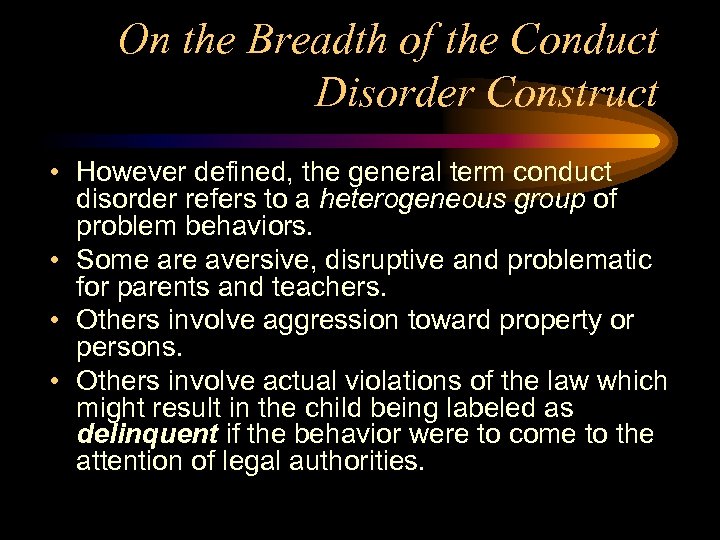 On the Breadth of the Conduct Disorder Construct

• However defined, the general term conduct disorder refers to a heterogeneous group of problem behaviors.
• Some are aversive, disruptive and problematic for parents and teachers.
• Others involve aggression toward property or persons.
• Others involve actual violations of the law which might result in the child being labeled as delinquent if the behavior were to come to the attention of legal authorities.